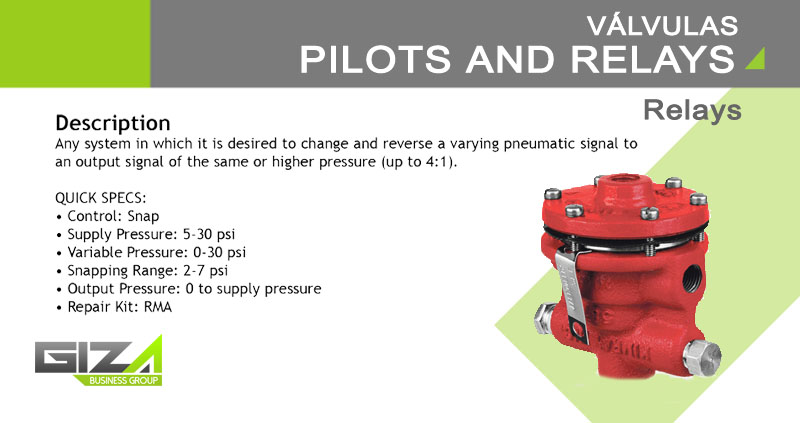 VÁLVULAS
PILOTS AND RELAYS

Relays

Description
Any system in which it is desired to change and reverse a varying pneumatic signal to an output signal of the same or higher pressure (up to 4:1).

QUICK SPECS:
• Control: Snap
• Supply Pressure: 5-30 psi
• Variable Pressure: 0-30 psi
• Snapping Range: 2-7 psi
• Output Pressure: 0 to supply pressure
• Repair Kit: RMA

GIZA
BUSINESS GROUP